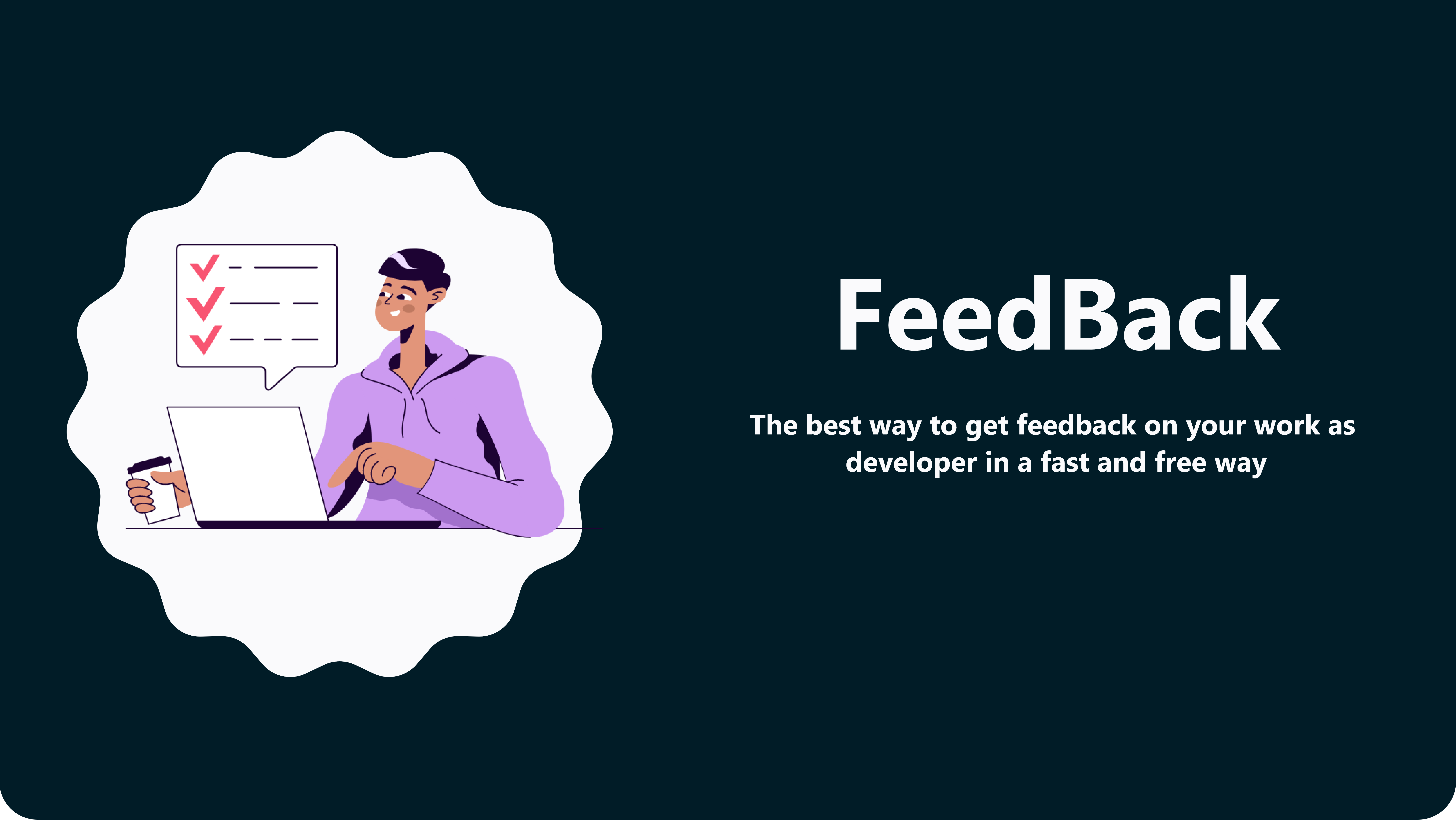 FeedBack

The best way to get feedback on your work as developer in a fast and free way